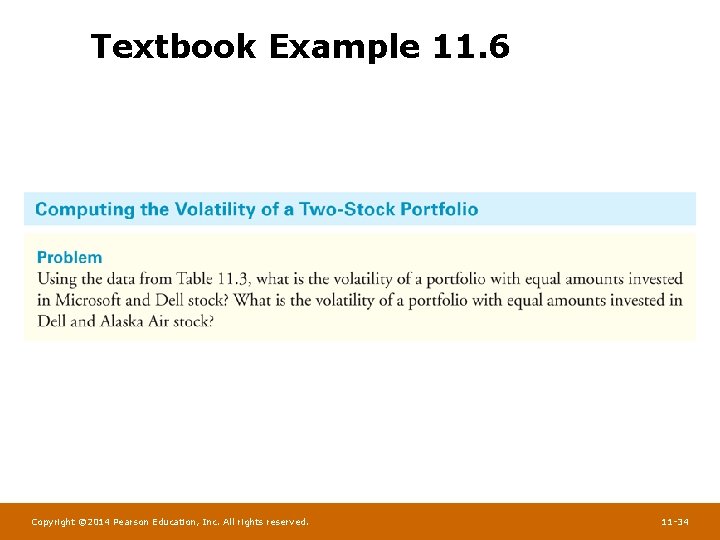 Textbook Example 11.6

Computing the Volatility of a Two-Stock Portfolio

Problem
Using the data from Table 11.3, what is the volatility of a portfolio with equal amounts invested in Microsoft and Dell stock? What is the volatility of a portfolio with equal amounts invested in Dell and Alaska Air stock?

Copyright ©2014 Pearson Education, Inc. All rights reserved.

11-34